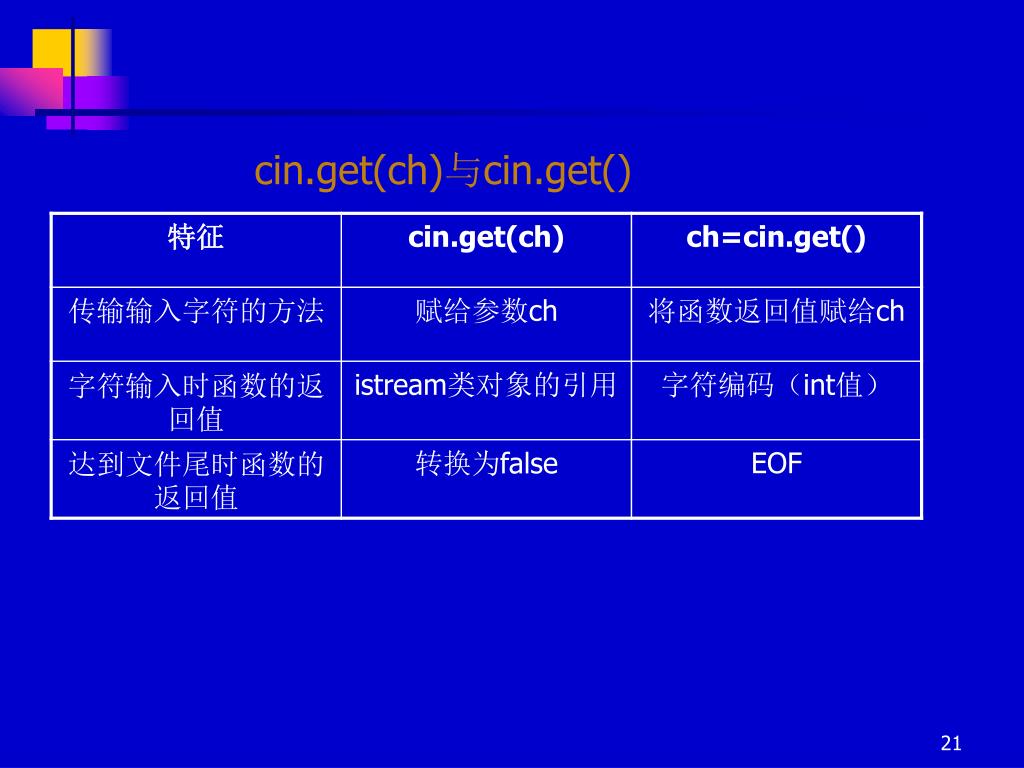 cin.get(ch)与cin.get()

| 特征 | cin.get(ch) | ch=cin.get() |
|---|---|---|
| 传输输入字符的方法 | 赋给参数ch | 将函数返回值赋给ch |
| 字符输入时函数的返回值 | istream类对象的引用 | 字符编码（int值） |
| 达到文件尾时函数的返回值 | 转换为false | EOF |

21